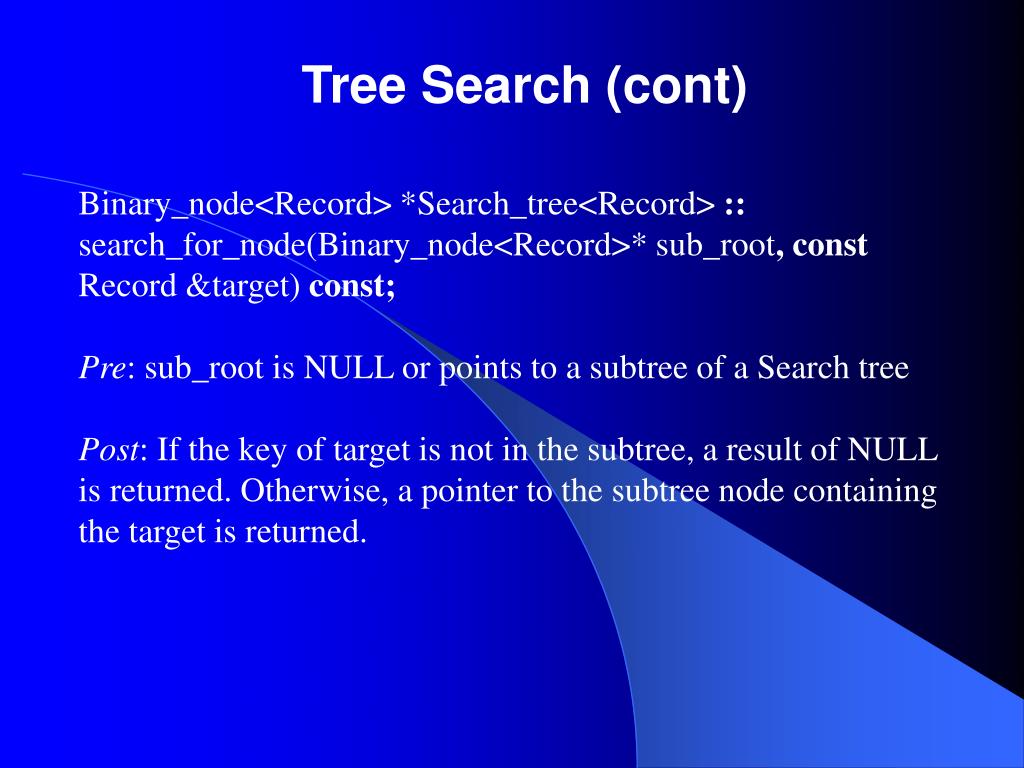 Tree Search (cont)

Binary_node<Record> *Search_tree<Record> :: search_for_node(Binary_node<Record>* sub_root, const Record &target) const;

Pre: sub_root is NULL or points to a subtree of a Search tree

Post: If the key of target is not in the subtree, a result of NULL is returned. Otherwise, a pointer to the subtree node containing the target is returned.